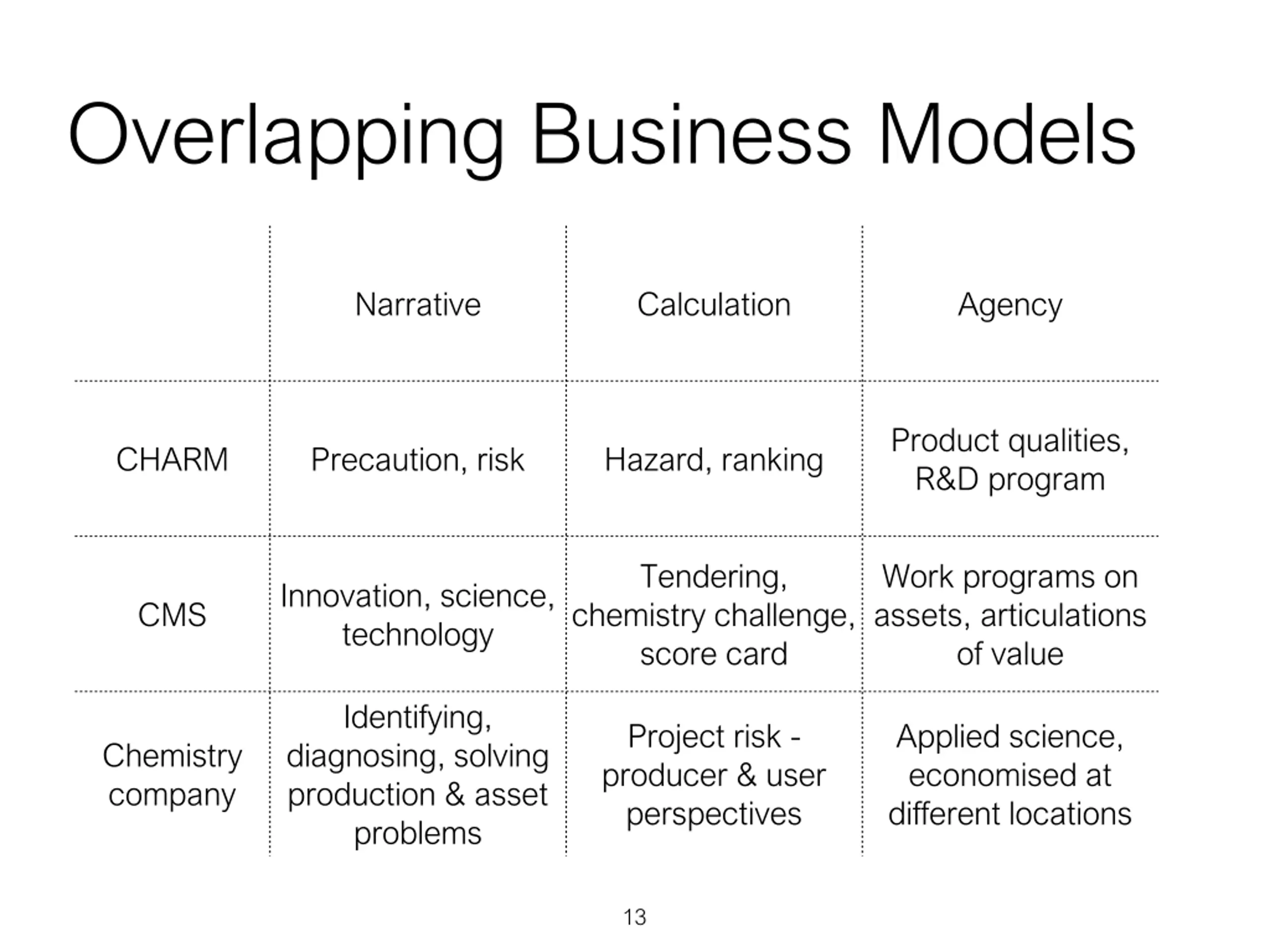 Overlapping Business Models

| | Narrative | Calculation | Agency |
|---|---|---|---|
| CHARM | Precaution, risk | Hazard, ranking | Product qualities, R&D program |
| CMS | Innovation, science, technology | Tendering, chemistry challenge, score card | Work programs on assets, articulations of value |
| Chemistry company | Identifying, diagnosing, solving production & asset problems | Project risk - producer & user perspectives | Applied science, economised at different locations |

13